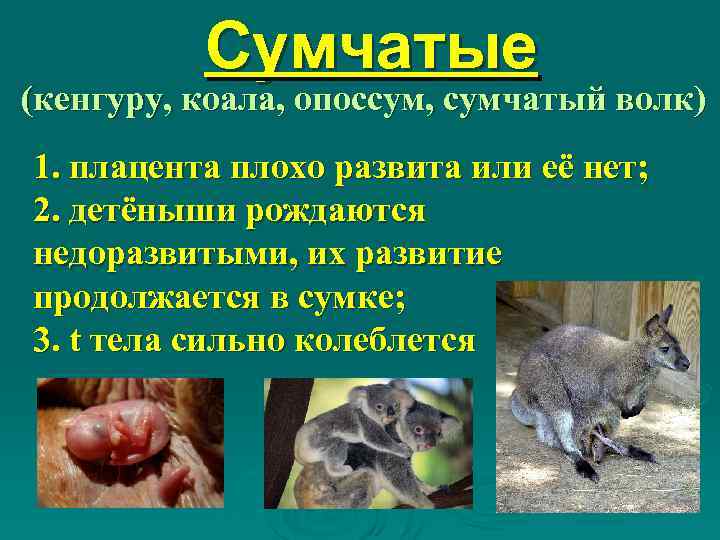 Сумчатые
(кенгуру, коала, опоссум, сумчатый волк)

1. плацента плохо развита или её нет;
2. детёныши рождаются недоразвитыми, их развитие продолжается в сумке;
3. t тела сильно колеблется